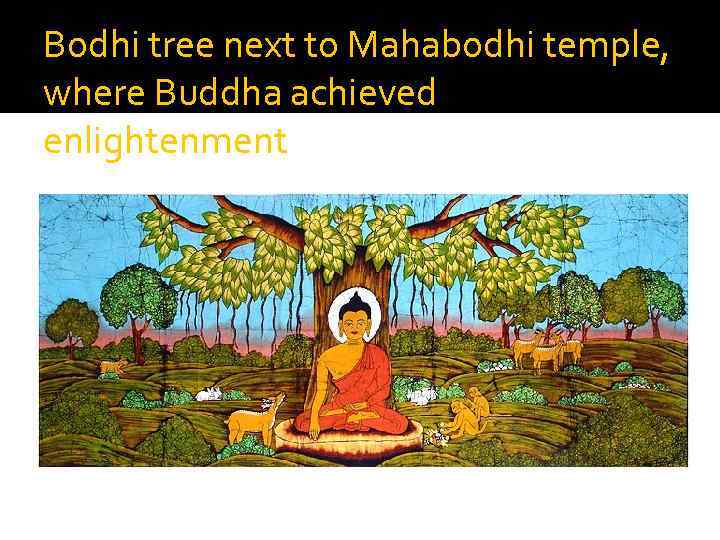 Bodhi tree next to Mahabodhi temple, where Buddha achieved enlightenment